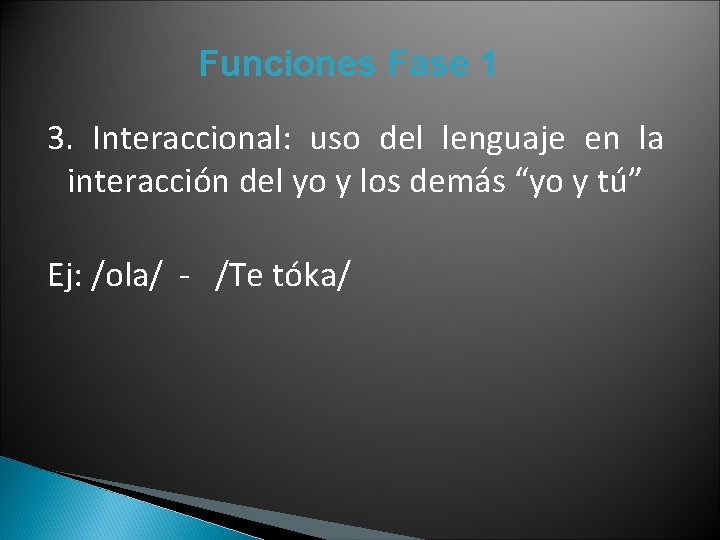 Funciones Fase 1

3. Interaccional: uso del lenguaje en la interacción del yo y los demás “yo y tú”

Ej: /ola/ - /Te tóka/